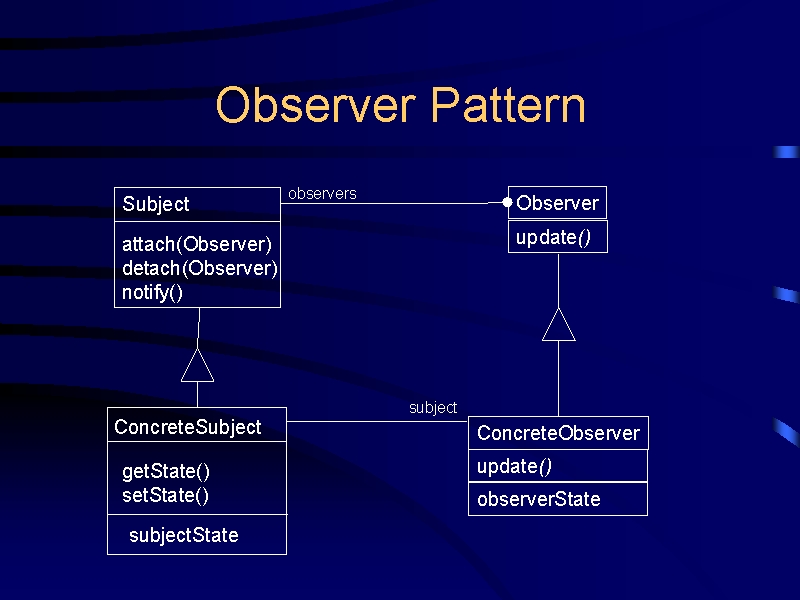 Observer Pattern

Subject

attach(Observer)
detach(Observer)
notify()

observers

Observer

update()

ConcreteSubject

getState()
setState()

subjectState

subject

ConcreteObserver

update()

observerState